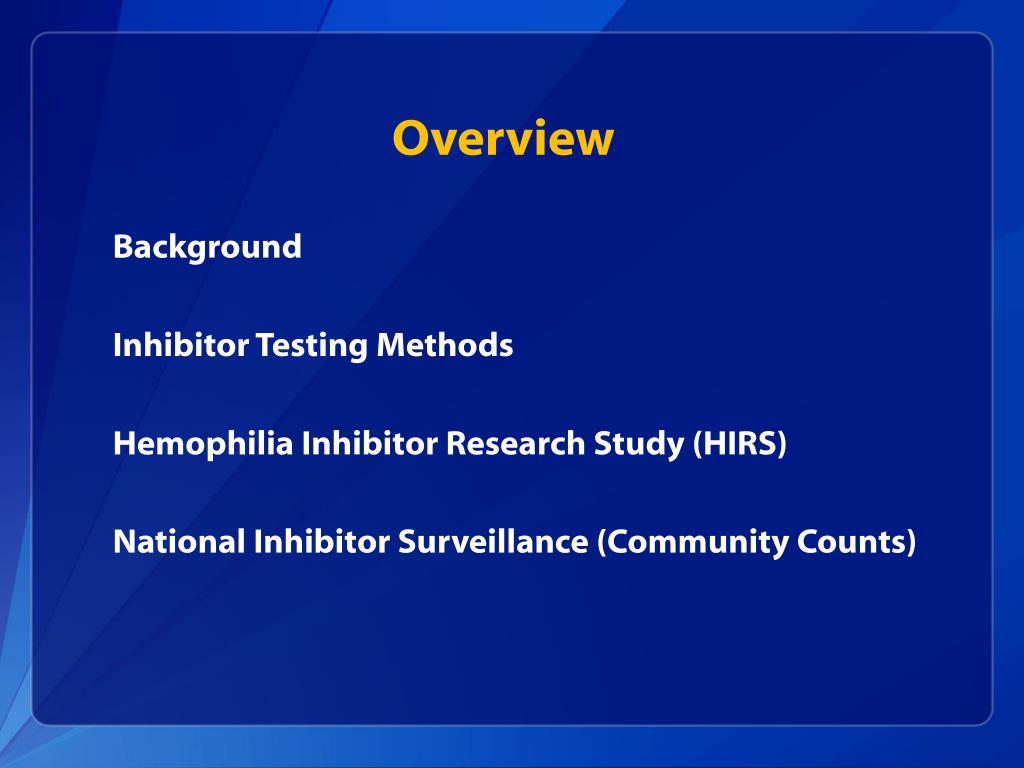 Overview

Background

Inhibitor Testing Methods

Hemophilia Inhibitor Research Study (HIRS)

National Inhibitor Surveillance (Community Counts)